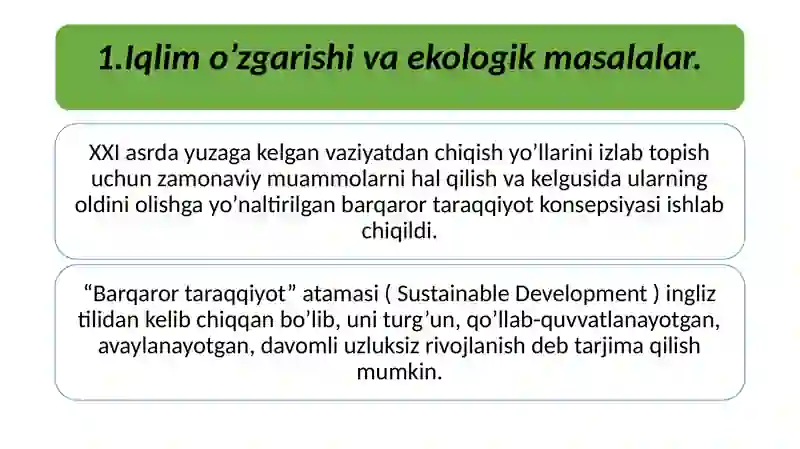 1.Iqlim o’zgarishi va ekologik masalalar.

XXI asrda yuzaga kelgan vaziyatdan chiqish yo’llarini izlab topish uchun zamonaviy muammolarni hal qilish va kelgusida ularning oldini olishga yo’naltirilgan barqaror taraqqiyot konsepsiyasi ishlab chiqildi.

“Barqaror taraqqiyot” atamasi ( Sustainable Development ) ingliz tilidan kelib chiqqan bo’lib, uni turg’un, qo’llab-quvvatlanayotgan, avaylanayotgan, davomli uzluksiz rivojlanish deb tarjima qilish mumkin.